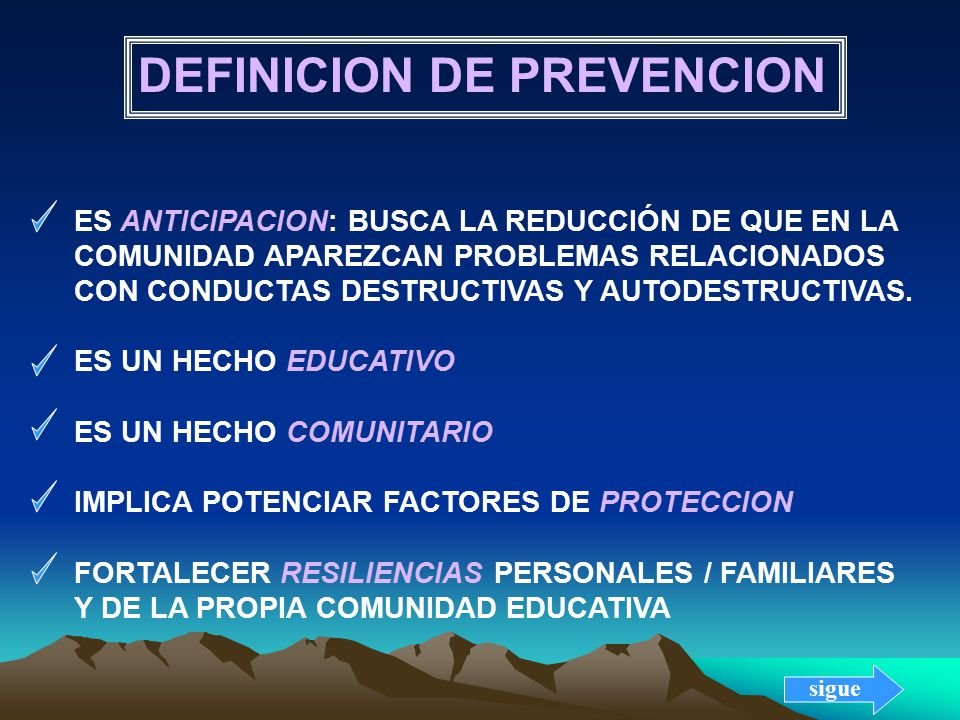 DEFINICION DE PREVENCION

✓ ES ANTICIPACION: BUSCA LA REDUCCIÓN DE QUE EN LA COMUNIDAD APAREZCAN PROBLEMAS RELACIONADOS CON CONDUCTAS DESTRUCTIVAS Y AUTODESTRUCTIVAS.

✓ ES UN HECHO EDUCATIVO

✓ ES UN HECHO COMUNITARIO

✓ IMPLICA POTENCIAR FACTORES DE PROTECCION

✓ FORTALECER RESILIENCIAS PERSONALES / FAMILIARES Y DE LA PROPIA COMUNIDAD EDUCATIVA

sigue